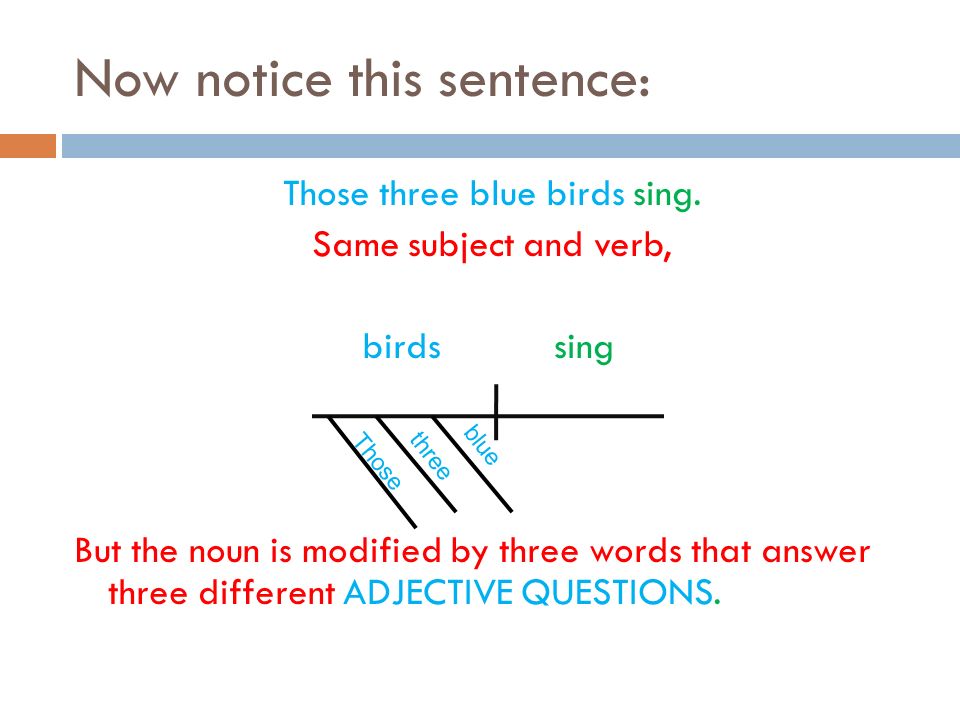 Now notice this sentence:

Those three blue birds sing.

Same subject and verb,

birds sing

Those three blue

But the noun is modified by three words that answer three different ADJECTIVE QUESTIONS.